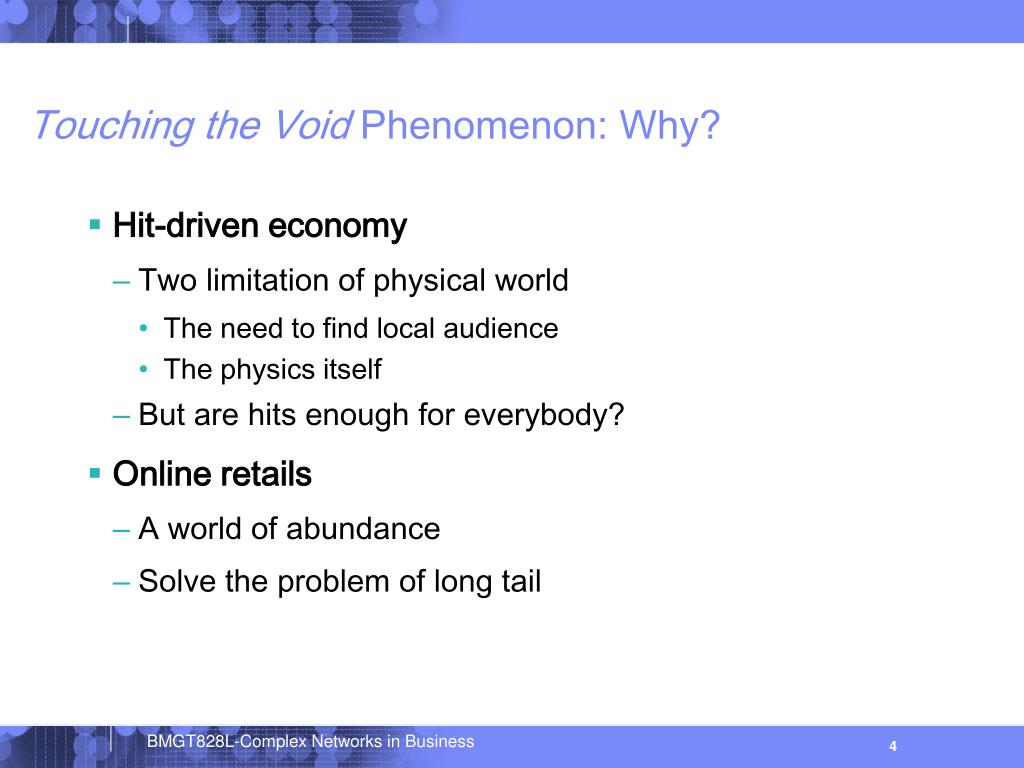 Touching the Void Phenomenon: Why?

▪ Hit-driven economy

– Two limitation of physical world

• The need to find local audience

• The physics itself

– But are hits enough for everybody?

▪ Online retails

– A world of abundance

– Solve the problem of long tail

BMGT828L-Complex Networks in Business

4